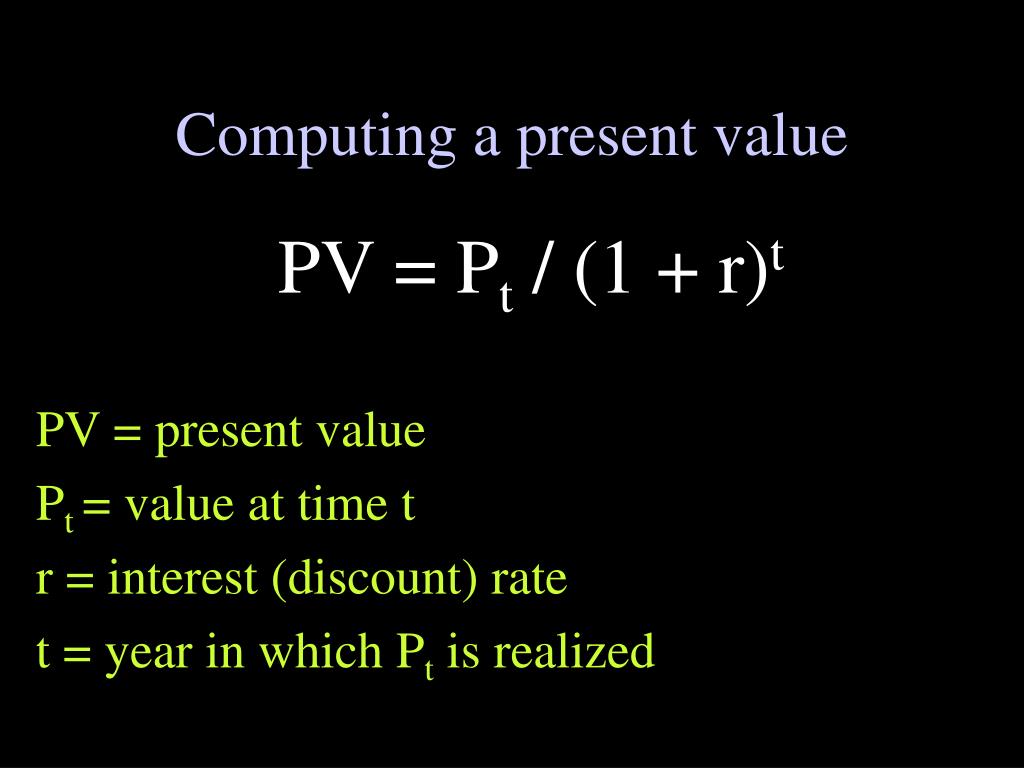 Computing a present value

$PV = P_t / (1 + r)^t$

PV = present value

$P_t$ = value at time t

r = interest (discount) rate

t = year in which $P_t$ is realized